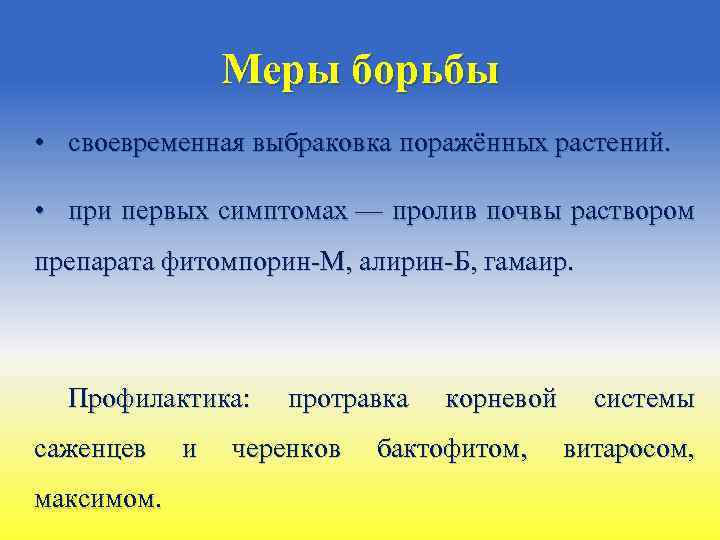 Меры борьбы

• своевременная выбраковка поражённых растений.

• при первых симптомах — пролив почвы раствором препарата фитомпорин-М, алирин-Б, гамаир.

Профилактика: протравка корневой системы саженцев и черенков бактофитом, витаросом, максимом.